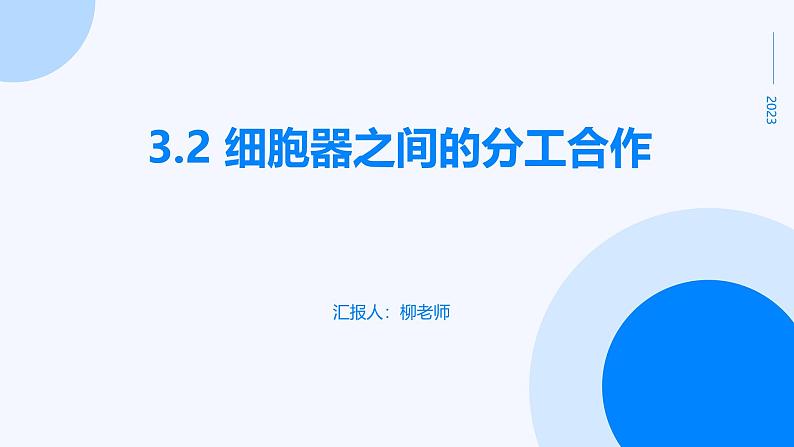 2023

3.2 细胞器之间的分工合作

汇报人：柳老师